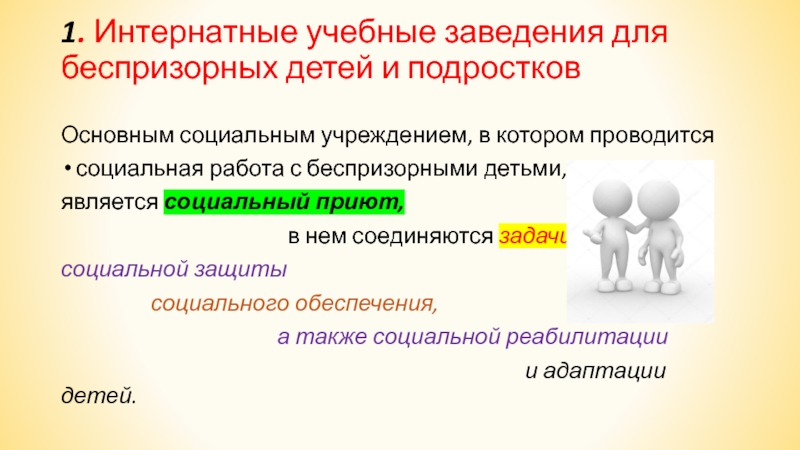 1. Интернатные учебные заведения для беспризорных детей и подростков

Основным социальным учреждением, в котором проводится

• социальная работа с беспризорными детьми,

является социальный приют,

в нем соединяются задачи

социальной защиты

социального обеспечения,

а также социальной реабилитации

и адаптации

детей.